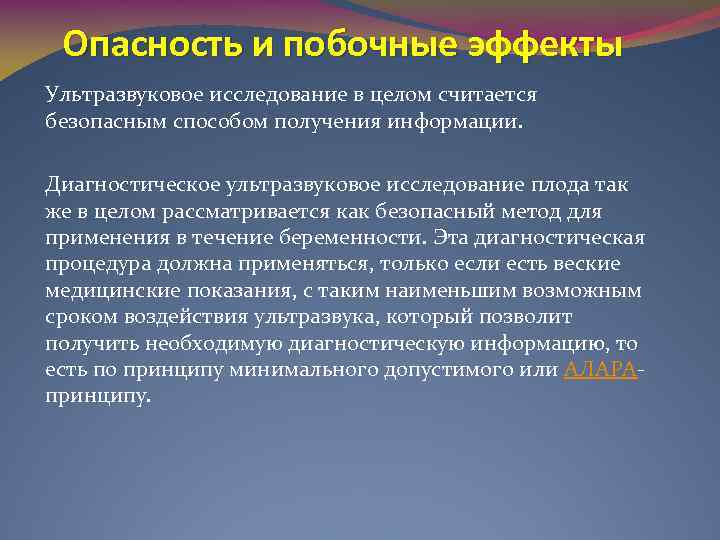 Опасность и побочные эффекты

Ультразвуковое исследование в целом считается безопасным способом получения информации.

Диагностическое ультразвуковое исследование плода так же в целом рассматривается как безопасный метод для применения в течение беременности. Эта диагностическая процедура должна применяться, только если есть веские медицинские показания, с таким наименьшим возможным сроком воздействия ультразвука, который позволит получить необходимую диагностическую информацию, то есть по принципу минимального допустимого или АЛАРА-принципу.